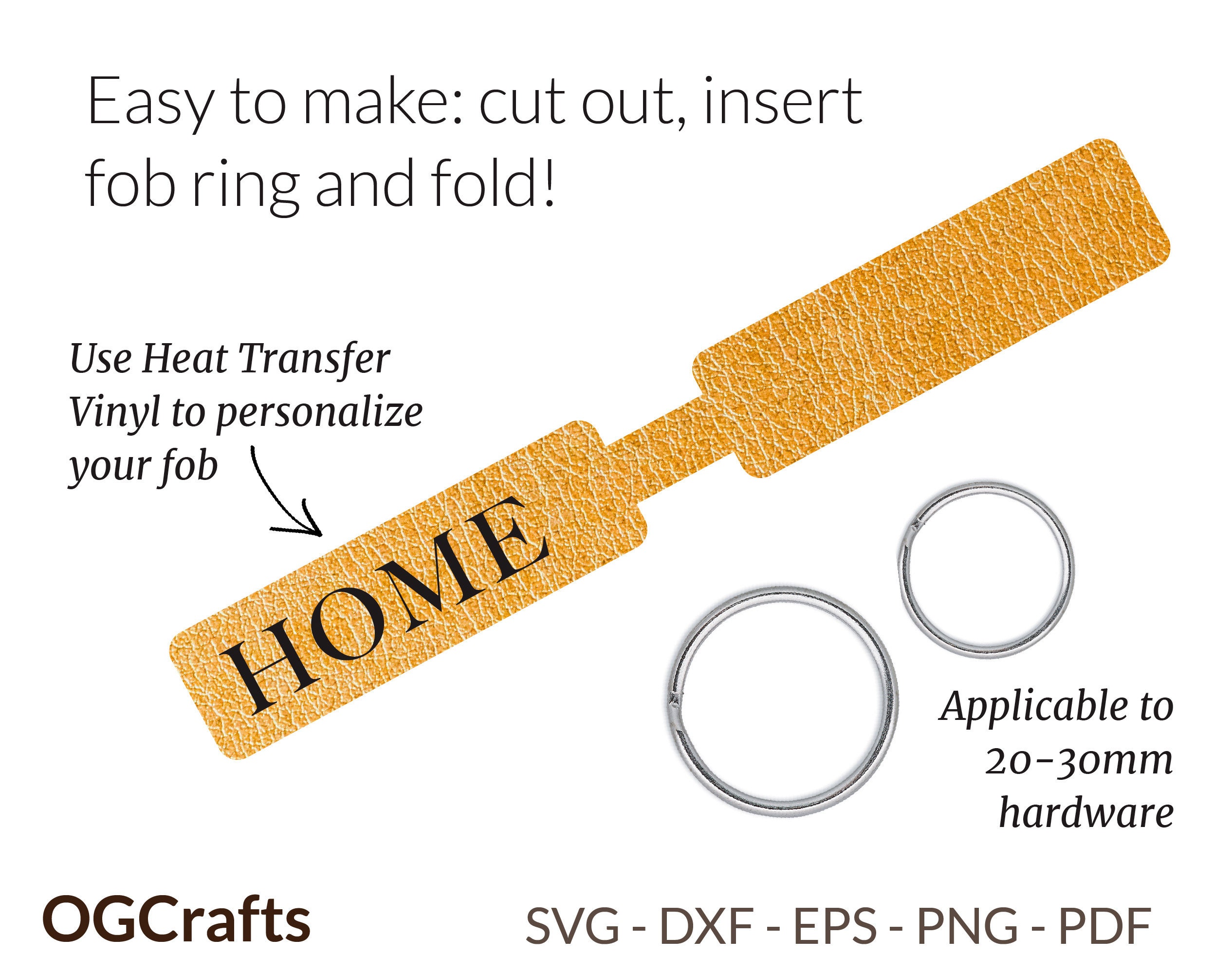 Easy to make: cut out, insert fob ring and fold!

Use Heat Transfer Vinyl to personalize your fob

HOME

Applicable to 20-30mm hardware

OGCrafts

SVG - DXF - EPS - PNG - PDF